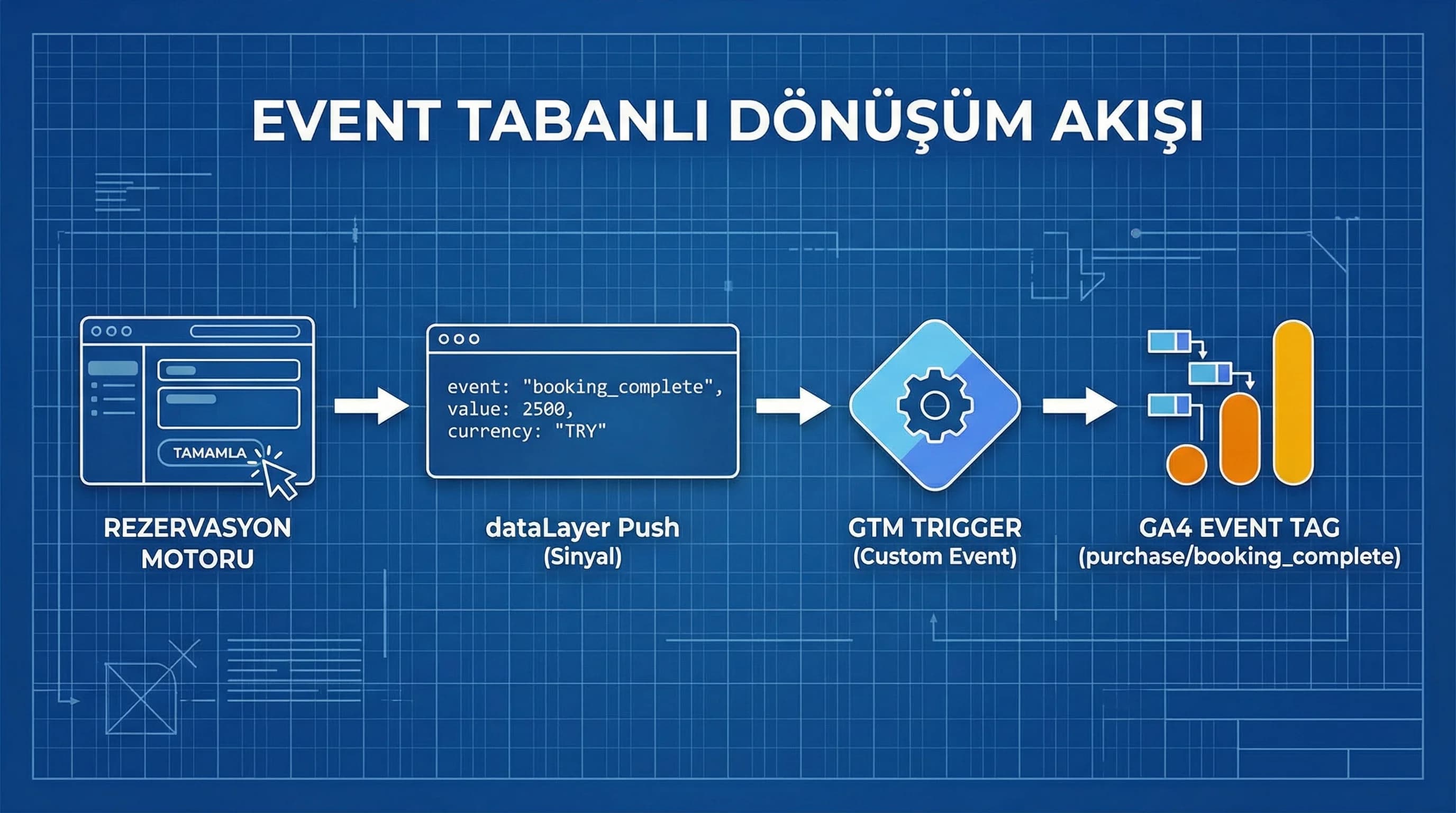 EVENT TABANLI DÖNÜŞÜM AKIŞI

TAMAMLA

REZERVASYON MOTORU

event: "booking_complete",
value: 2500,
currency: "TRY"

dataLayer Push
(Sinyal)

GTM TRIGGER
(Custom Event)

GA4 EVENT TAG
(purchase/booking_complete)